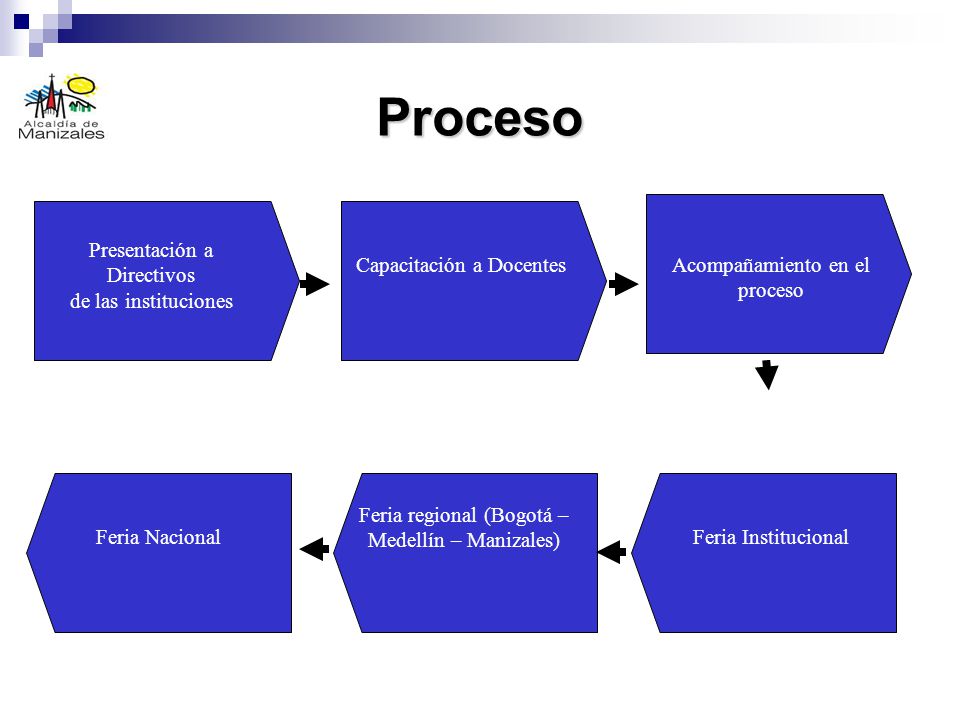 Alcaldía de Manizales

Proceso

Presentación a Directivos de las instituciones

Capacitación a Docentes

Acompañamiento en el proceso

Feria Institucional

Feria regional (Bogotá – Medellín – Manizales)

Feria Nacional